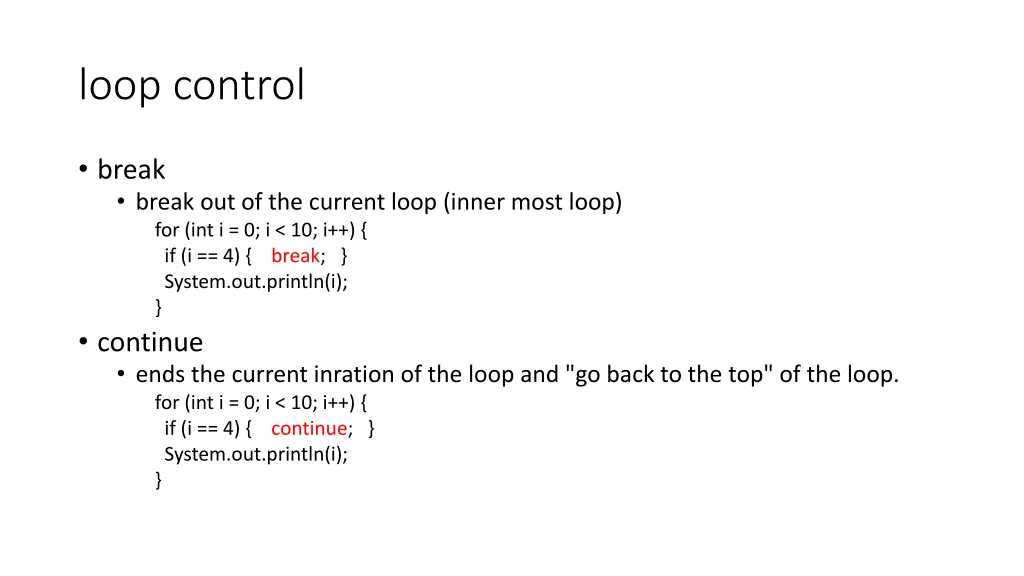 loop control

• break
  • break out of the current loop (inner most loop)
    for (int i = 0; i < 10; i++) {
     if (i == 4) { break; }
     System.out.println(i);
    }

• continue
  • ends the current inration of the loop and "go back to the top" of the loop.
    for (int i = 0; i < 10; i++) {
     if (i == 4) { continue; }
     System.out.println(i);
    }